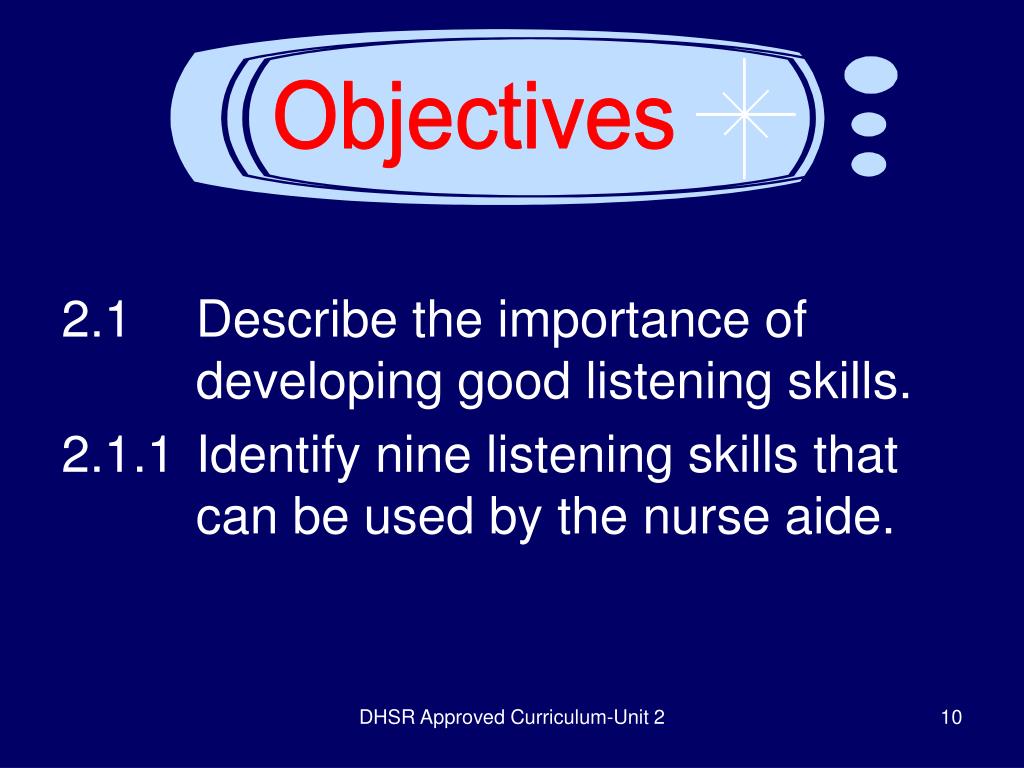 Objectives

2.1 Describe the importance of developing good listening skills.

2.1.1 Identify nine listening skills that can be used by the nurse aide.

DHSR Approved Curriculum-Unit 2

10